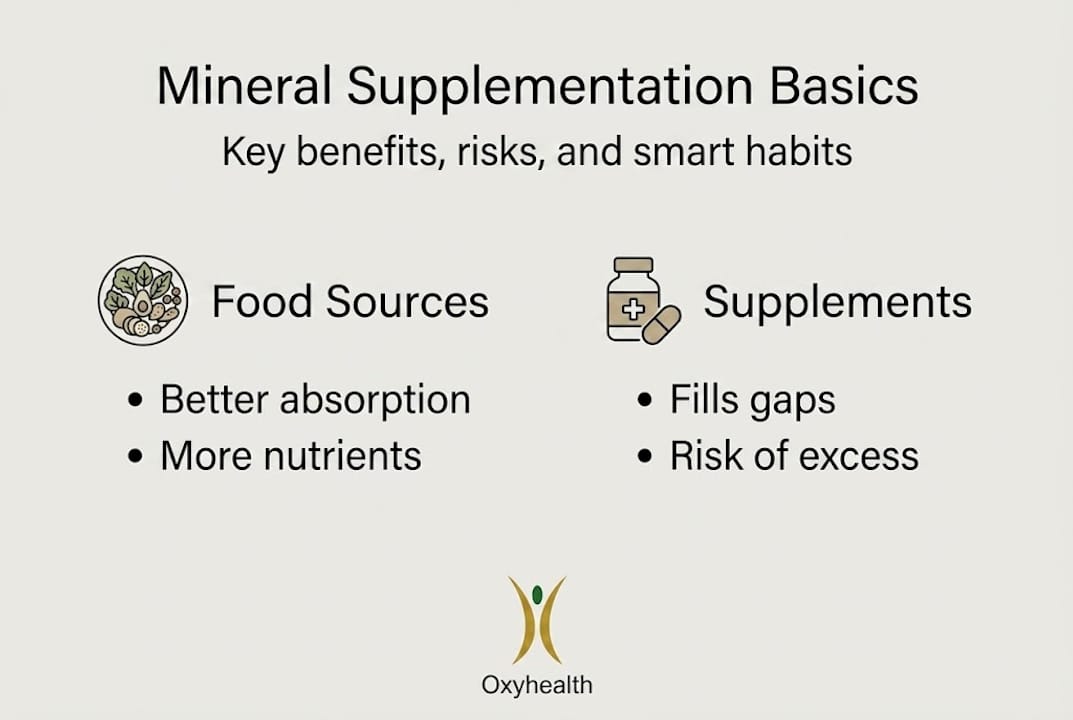 Mineral Supplementation Basics
Key benefits, risks, and smart habits

Food Sources
• Better absorption
• More nutrients

Supplements
• Fills gaps
• Risk of excess

Oxyhealth